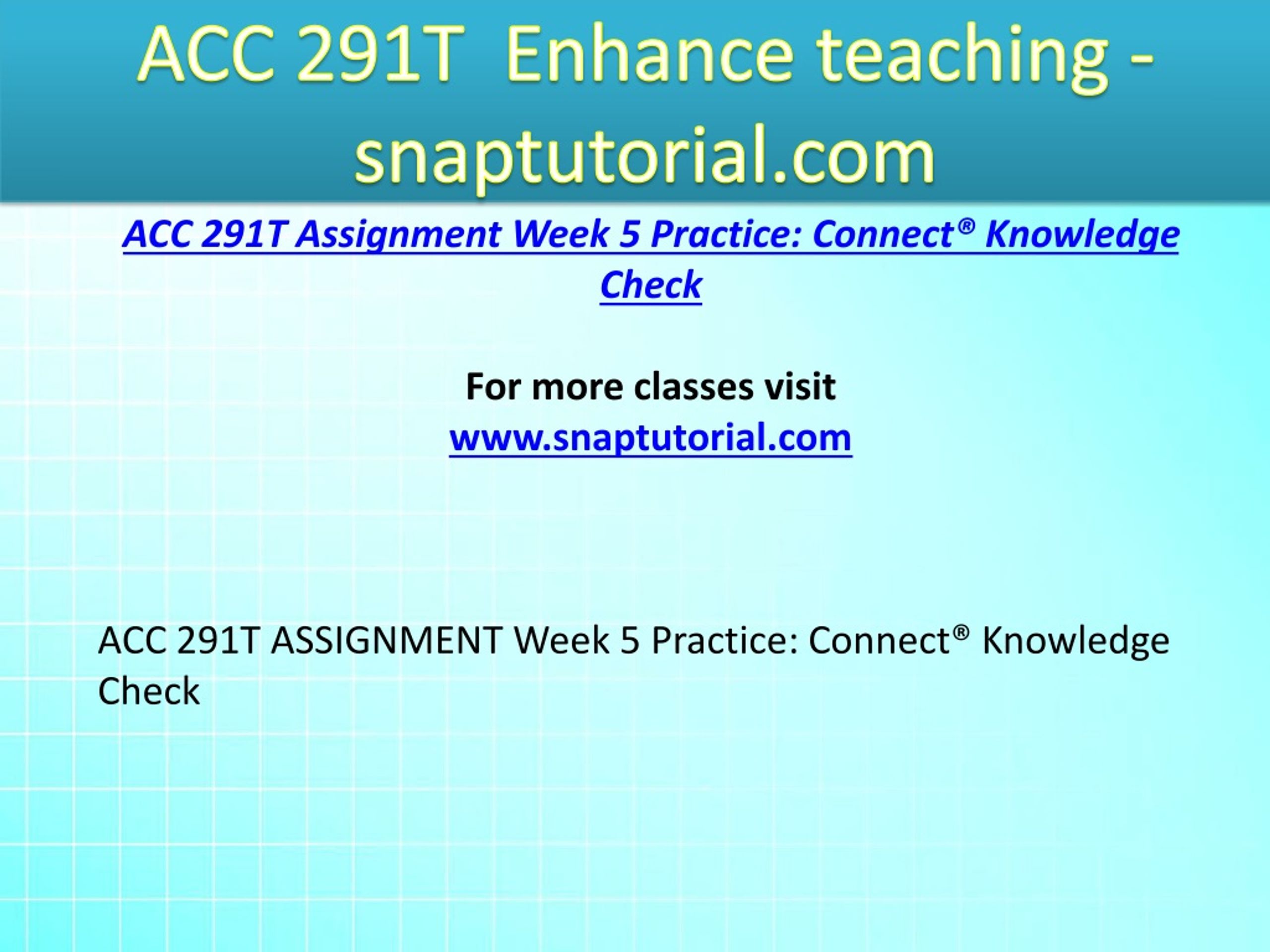 ACC 291T  Enhance teaching - snaptutorial.com

ACC 291T Assignment Week 5 Practice: Connect® Knowledge Check

For more classes visit
www.snaptutorial.com

ACC 291T ASSIGNMENT Week 5 Practice: Connect® Knowledge Check